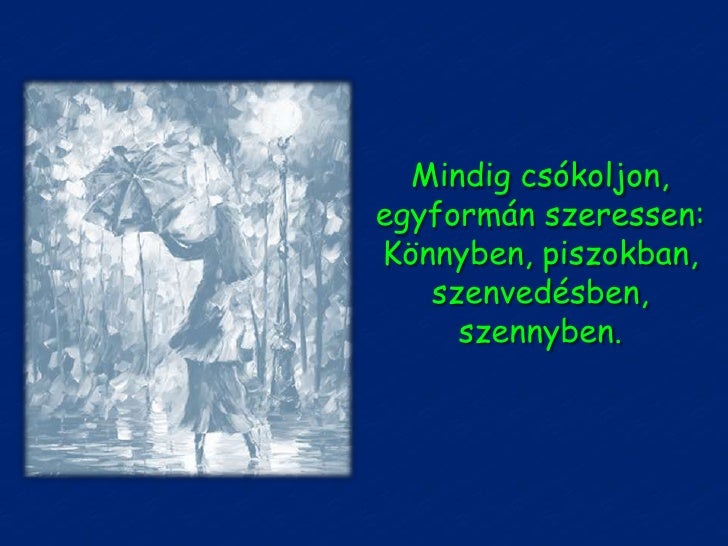 Mindig csókoljon,
egyformán szeressen:
Könnyben, piszokban,
szenvedésben,
szennyben.